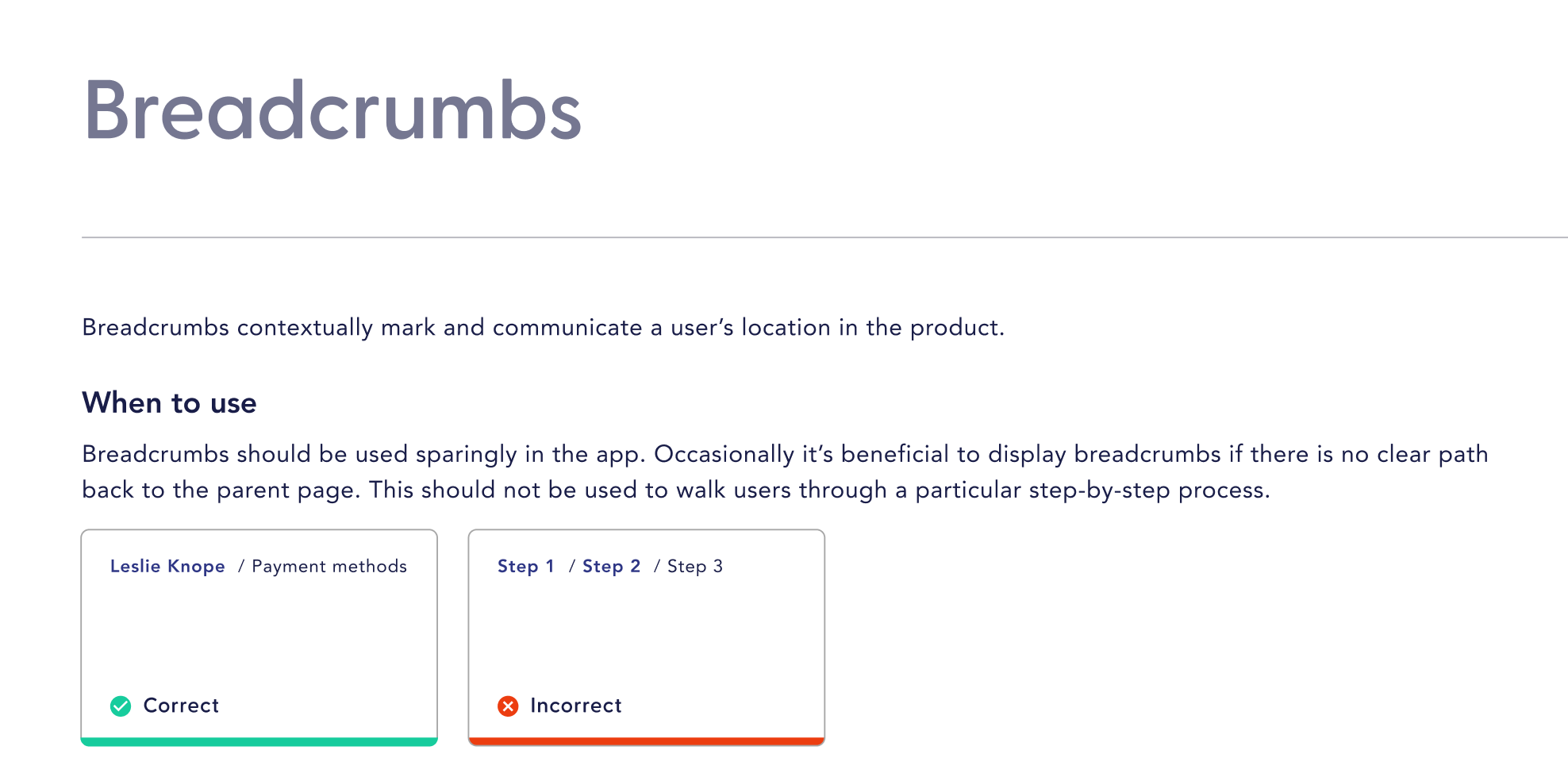 Breadcrumbs

Breadcrumbs contextually mark and communicate a user's location in the product.

When to use

Breadcrumbs should be used sparingly in the app. Occasionally it's beneficial to display breadcrumbs if there is no clear path back to the parent page. This should not be used to walk users through a particular step-by-step process.

Leslie Knope / Payment methods

Correct

Step 1 / Step 2 / Step 3

Incorrect